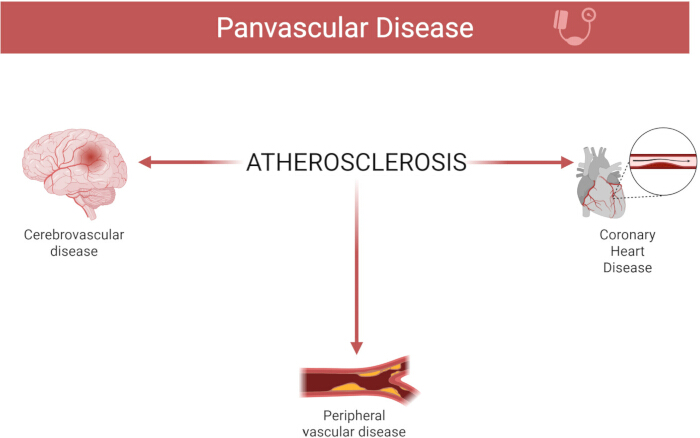 Panvascular Disease

ATHEROSCLEROSIS

Cerebrovascular disease

Coronary Heart Disease

Peripheral vascular disease